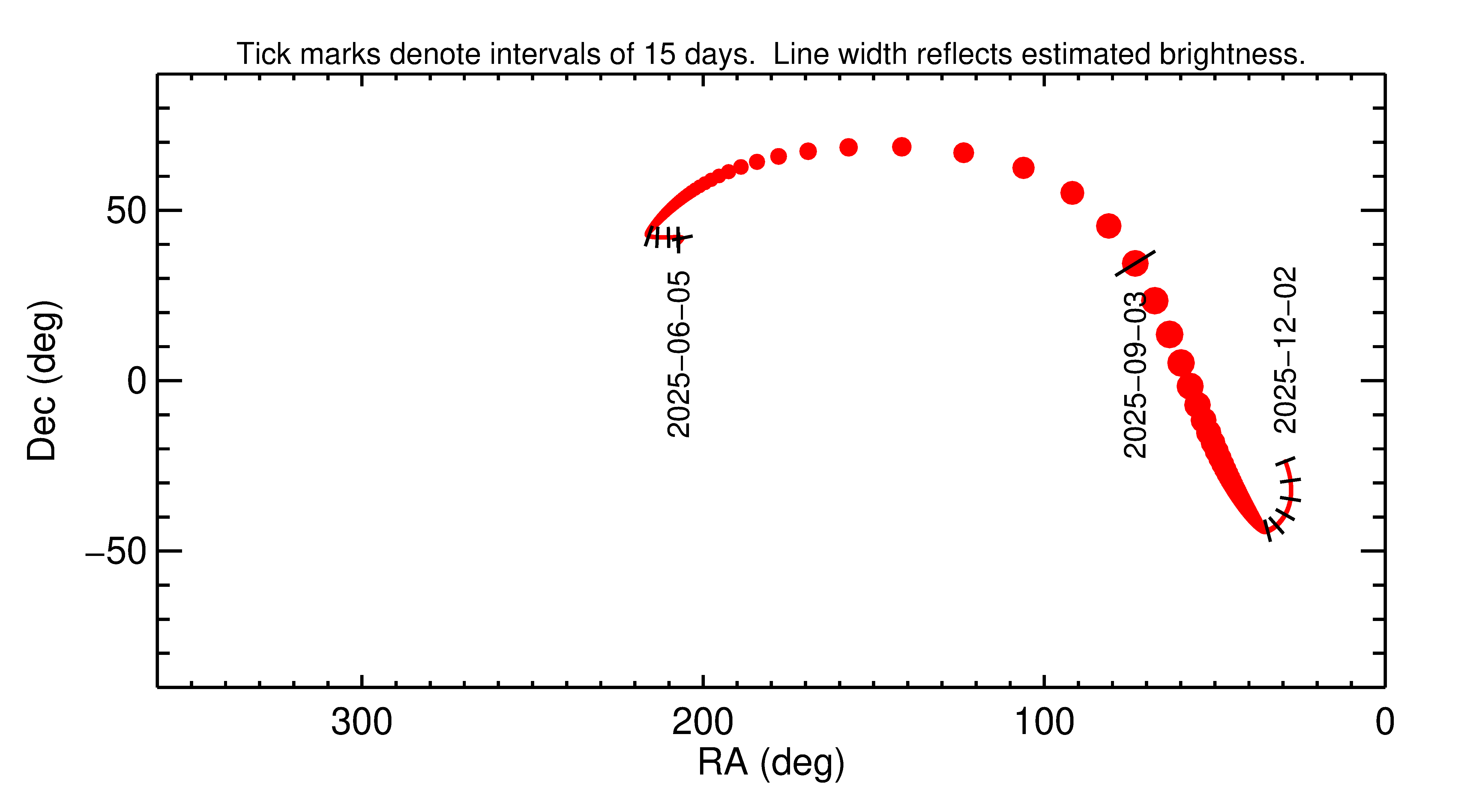 Tick marks denote intervals of 15 days. Line width reflects estimated brightness.

Dec (deg)

50

0

−50

2025−06−05

2025−09−03

2025−12−02

300

200

100

0

RA (deg)